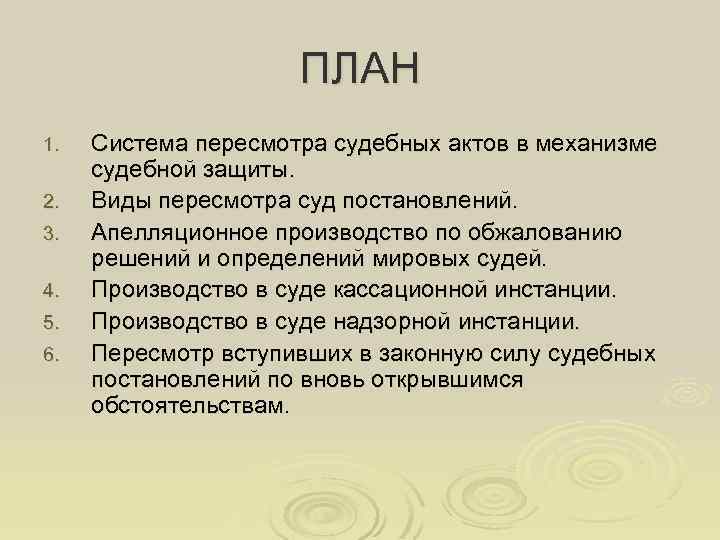 ПЛАН

1. Система пересмотра судебных актов в механизме судебной защиты.
2. Виды пересмотра суд постановлений.
3. Апелляционное производство по обжалованию решений и определений мировых судей.
4. Производство в суде кассационной инстанции.
5. Производство в суде надзорной инстанции.
6. Пересмотр вступивших в законную силу судебных постановлений по вновь открывшимся обстоятельствам.